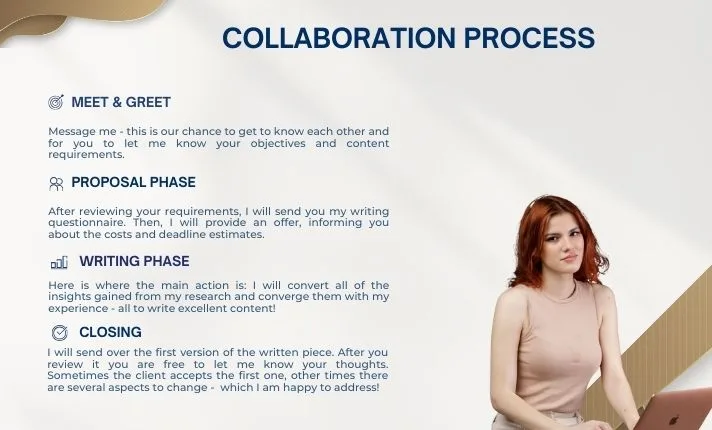 COLLABORATION PROCESS

MEET & GREET

Message me - this is our chance to get to know each other and for you to let me know your objectives and content requirements.

PROPOSAL PHASE

After reviewing your requirements, I will send you my writing questionnaire. Then, I will provide an offer, informing you about the costs and deadline estimates.

WRITING PHASE

Here is where the main action is: I will convert all of the insights gained from my research and converge them with my experience - all to write excellent content!

CLOSING

I will send over the first version of the written piece. After you review it you are free to let me know your thoughts. Sometimes the client accepts the first one, other times there are several aspects to change - which I am happy to address!